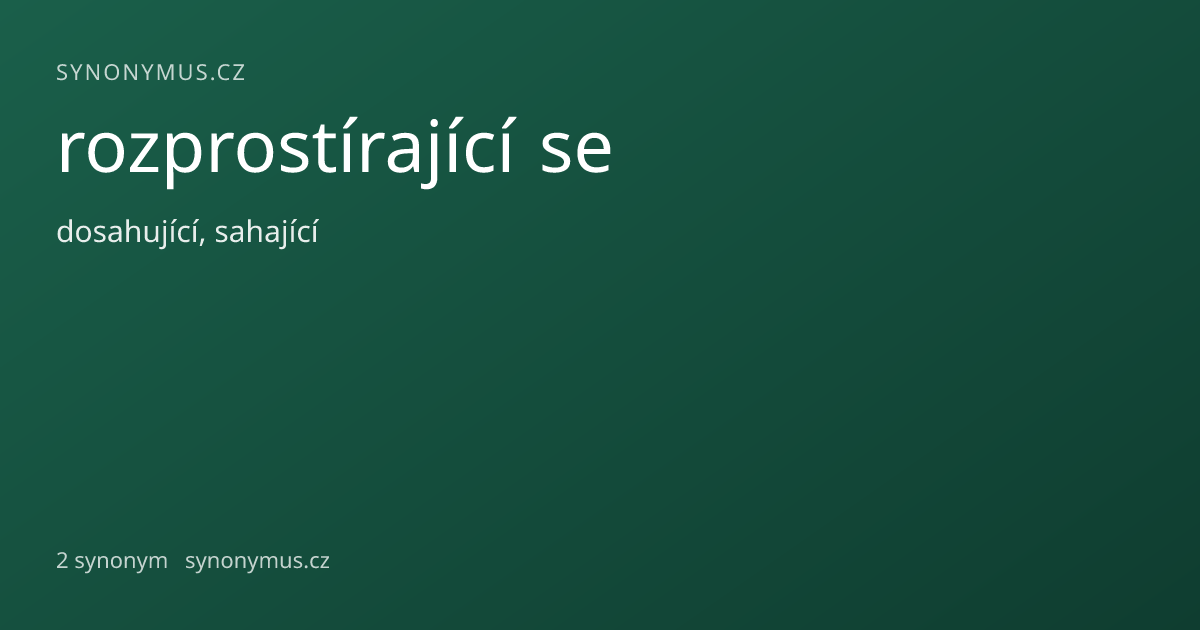 SYNONYMUS.CZ

rozprostírající se

dosahující, sahající

2 synonym synonymus.cz